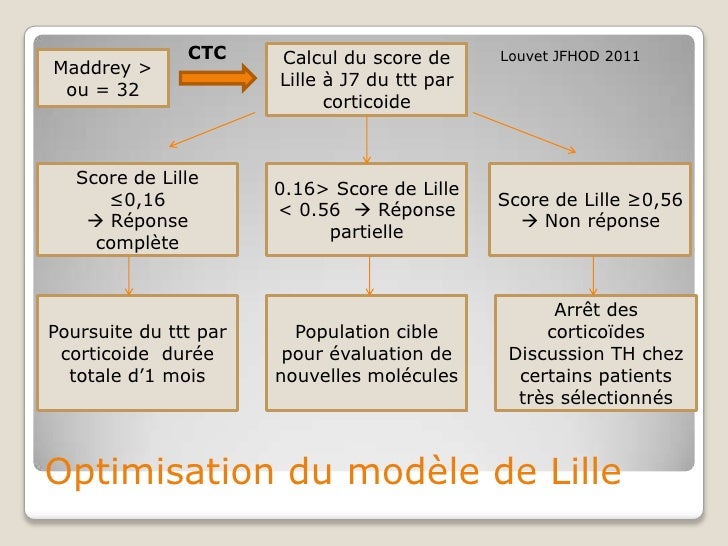 Maddrey > ou = 32

CTC

Calcul du score de Lille à J7 du ttt par corticoide

Louvet JFHOD 2011

Score de Lille ≤0,16 → Réponse complète

0.16> Score de Lille < 0.56 → Réponse partielle

Score de Lille ≥0,56 → Non réponse

Poursuite du ttt par corticoide durée totale d'1 mois

Population cible pour évaluation de nouvelles molécules

Arrêt des corticoïdes Discussion TH chez certains patients très sélectionnés

Optimisation du modèle de Lille